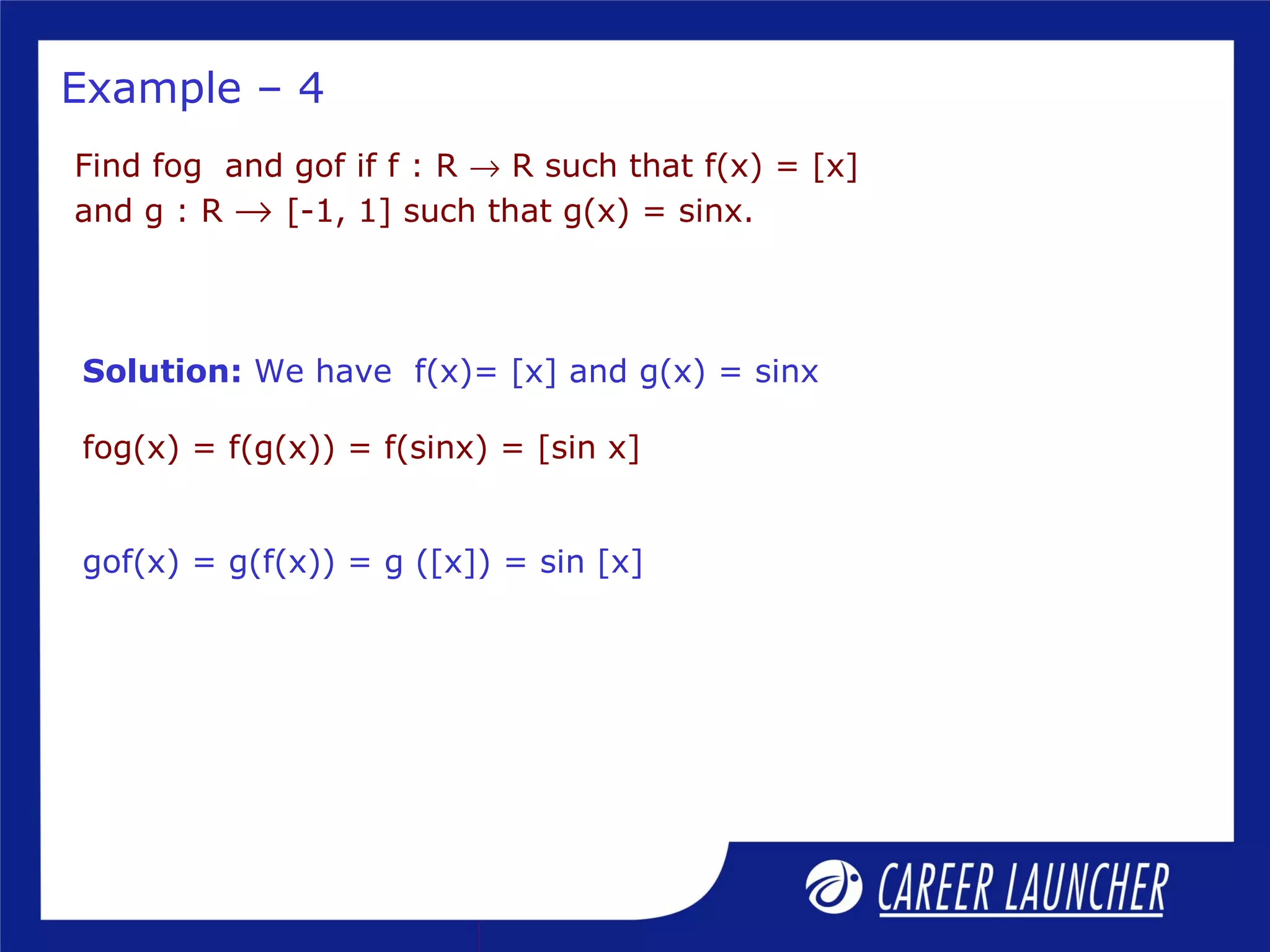 Example – 4

Find fog and gof if f : R $\rightarrow$ R such that f(x) = [x] and g : R $\rightarrow$ [-1, 1] such that g(x) = sinx.

**Solution:** We have f(x)= [x] and g(x) = sinx

fog(x) = f(g(x)) = f(sinx) = [sin x]

gof(x) = g(f(x)) = g ([x]) = sin [x]

CAREER LAUNCHER